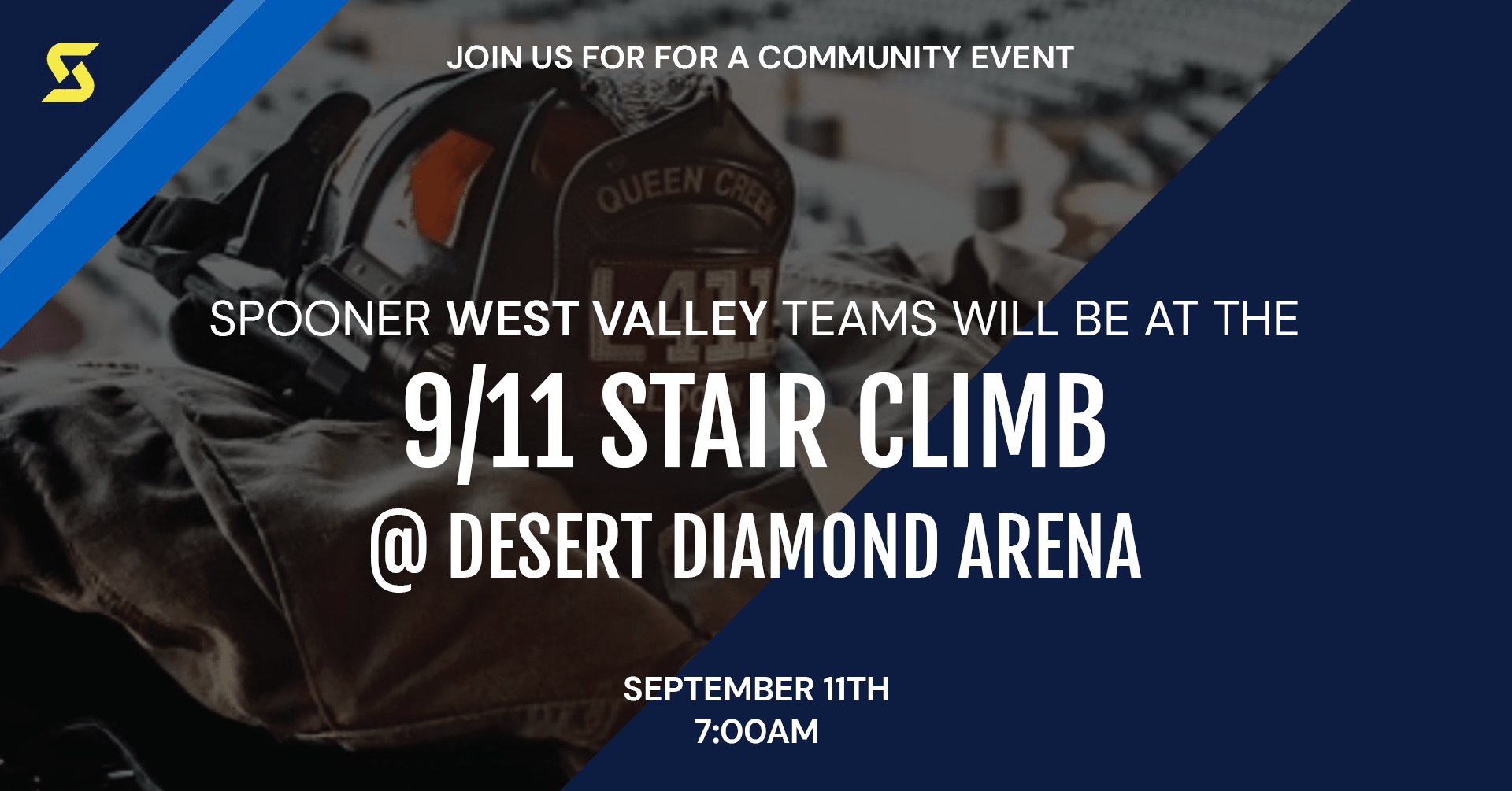 JOIN US FOR FOR A COMMUNITY EVENT

QUEEN CREEK

L411

SPOONER WEST VALLEY TEAMS WILL BE AT THE

9/11 STAIR CLIMB

@ DESERT DIAMOND ARENA

SEPTEMBER 11TH
7:00AM